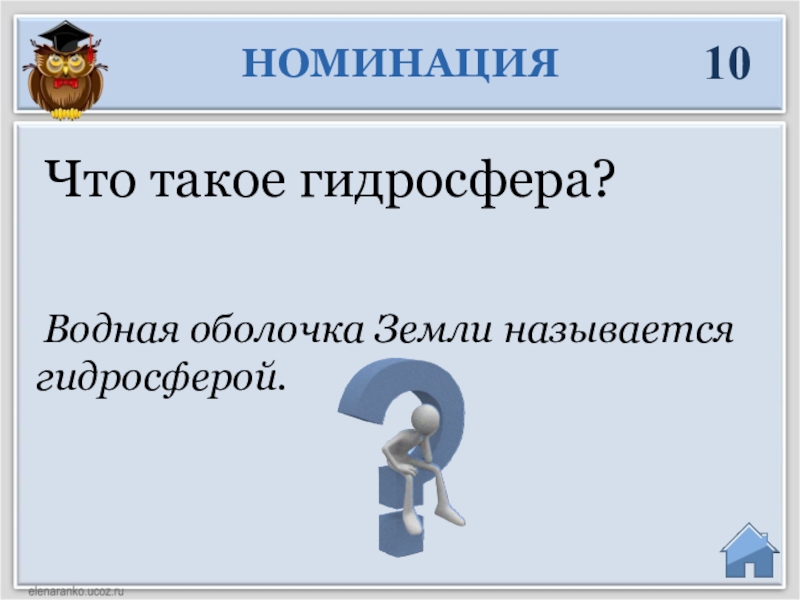 НОМИНАЦИЯ 10

Что такое гидросфера?

Водная оболочка Земли называется гидросферой.

elenaranko.ucoz.ru